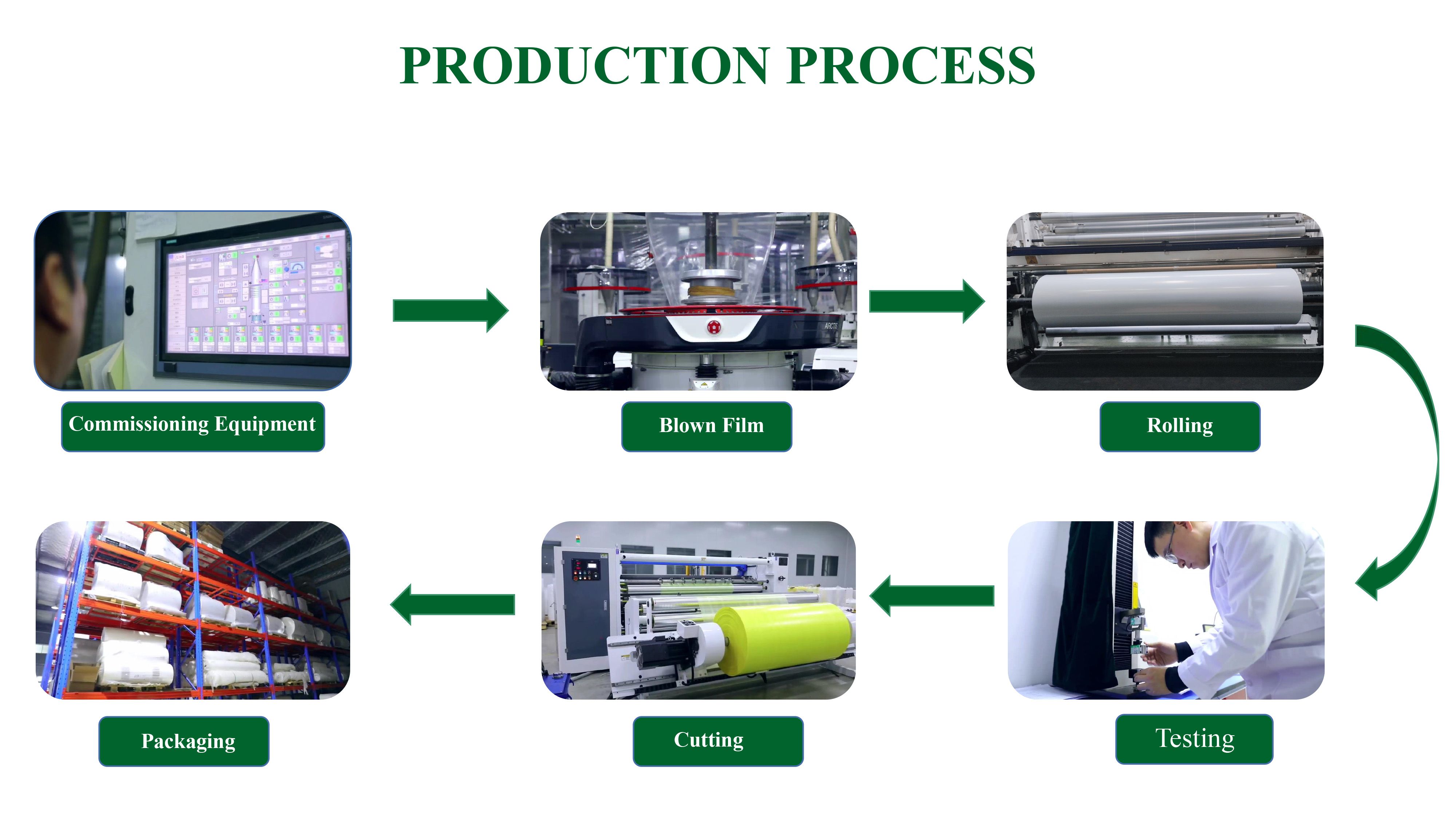 PRODUCTION PROCESS

Commissioning Equipment

Blown Film

Rolling

Testing

Cutting

Packaging